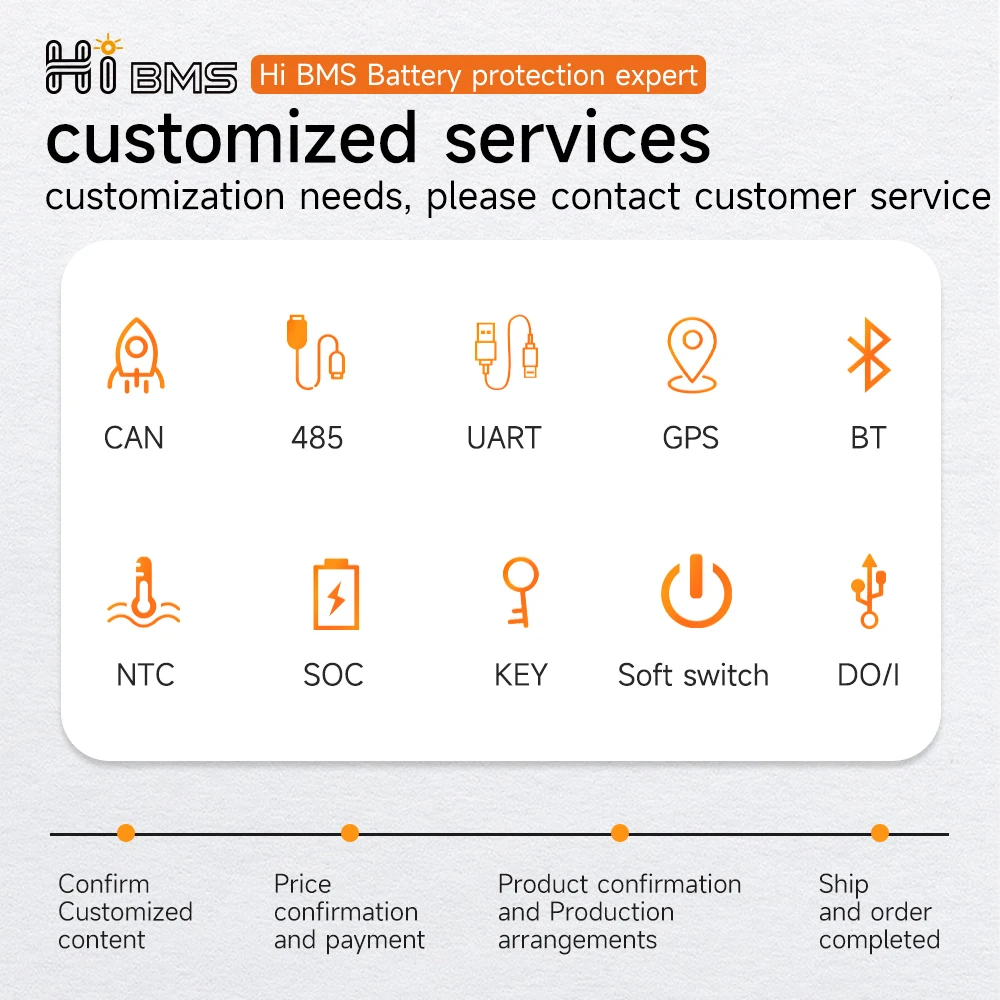 Hi BMS Hi BMS Battery protection expert

customized services

customization needs, please contact customer service

CAN

485

UART

GPS

BT

NTC

SOC

KEY

Soft switch

DO/I

Confirm Customized content

Price confirmation and payment

Product confirmation and Production arrangements

Ship and order completed